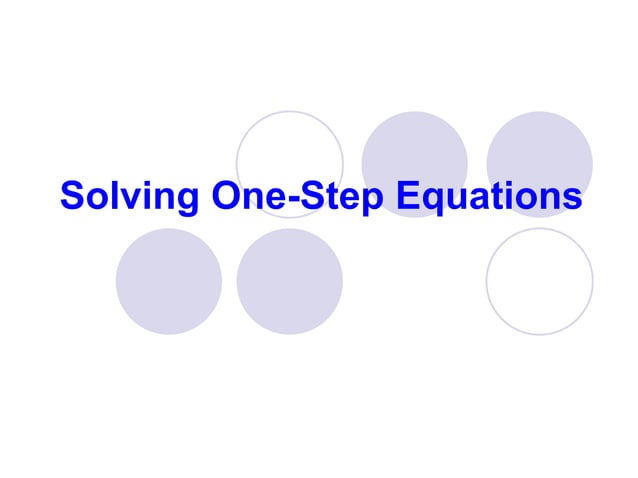 Solving One-Step Equations